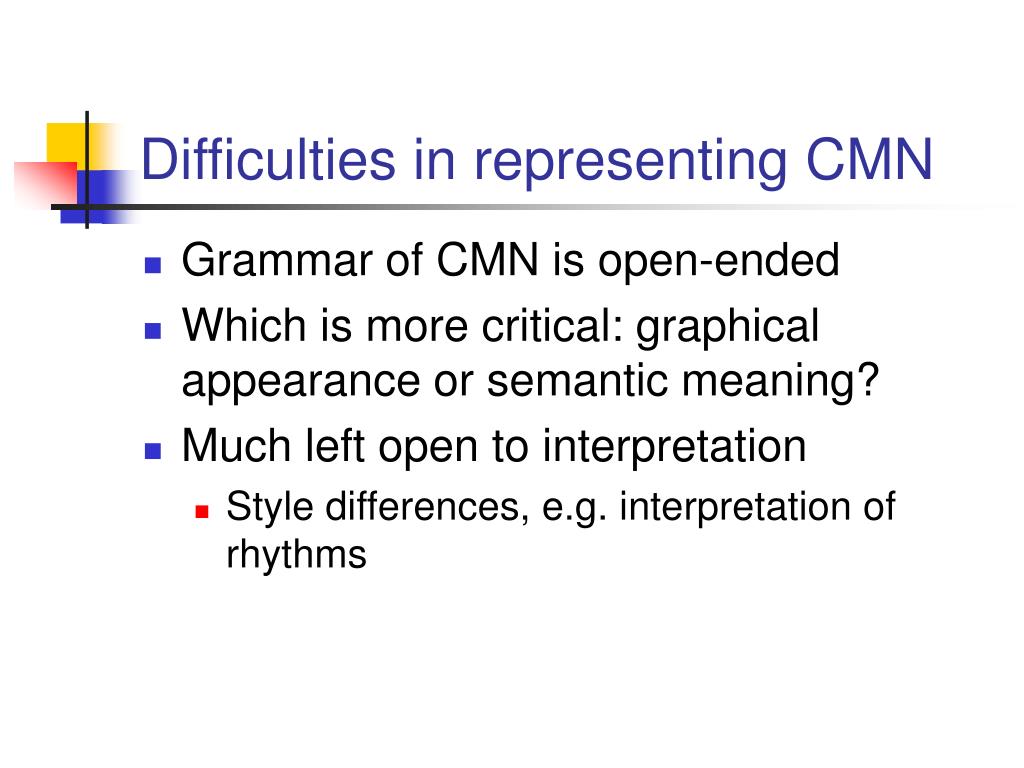 Difficulties in representing CMN

- Grammar of CMN is open-ended
- Which is more critical: graphical appearance or semantic meaning?
- Much left open to interpretation
  - Style differences, e.g. interpretation of rhythms